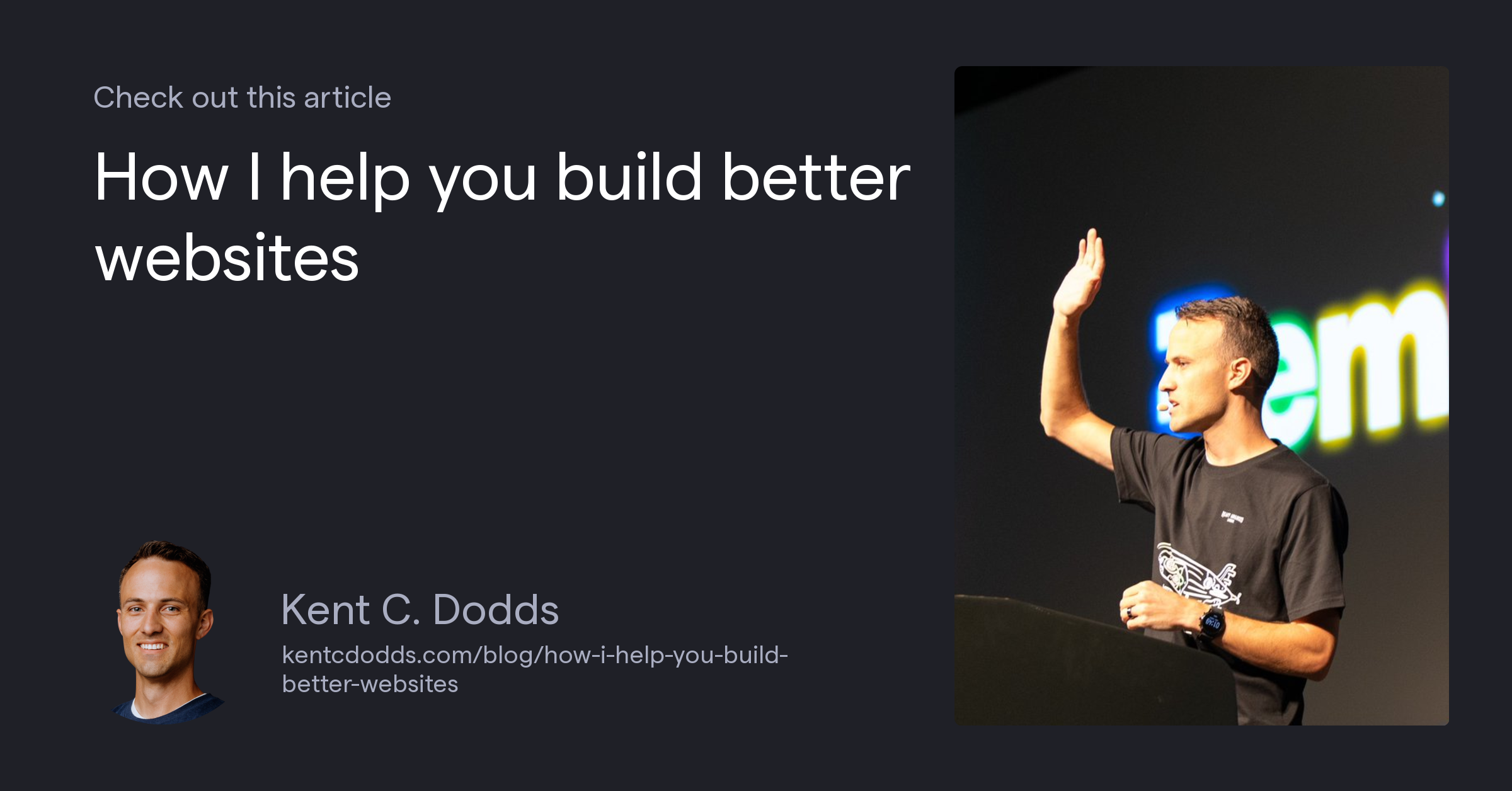 Check out this article

How I help you build better websites

Kent C. Dodds

kentcdodds.com/blog/how-i-help-you-build-better-websites

em